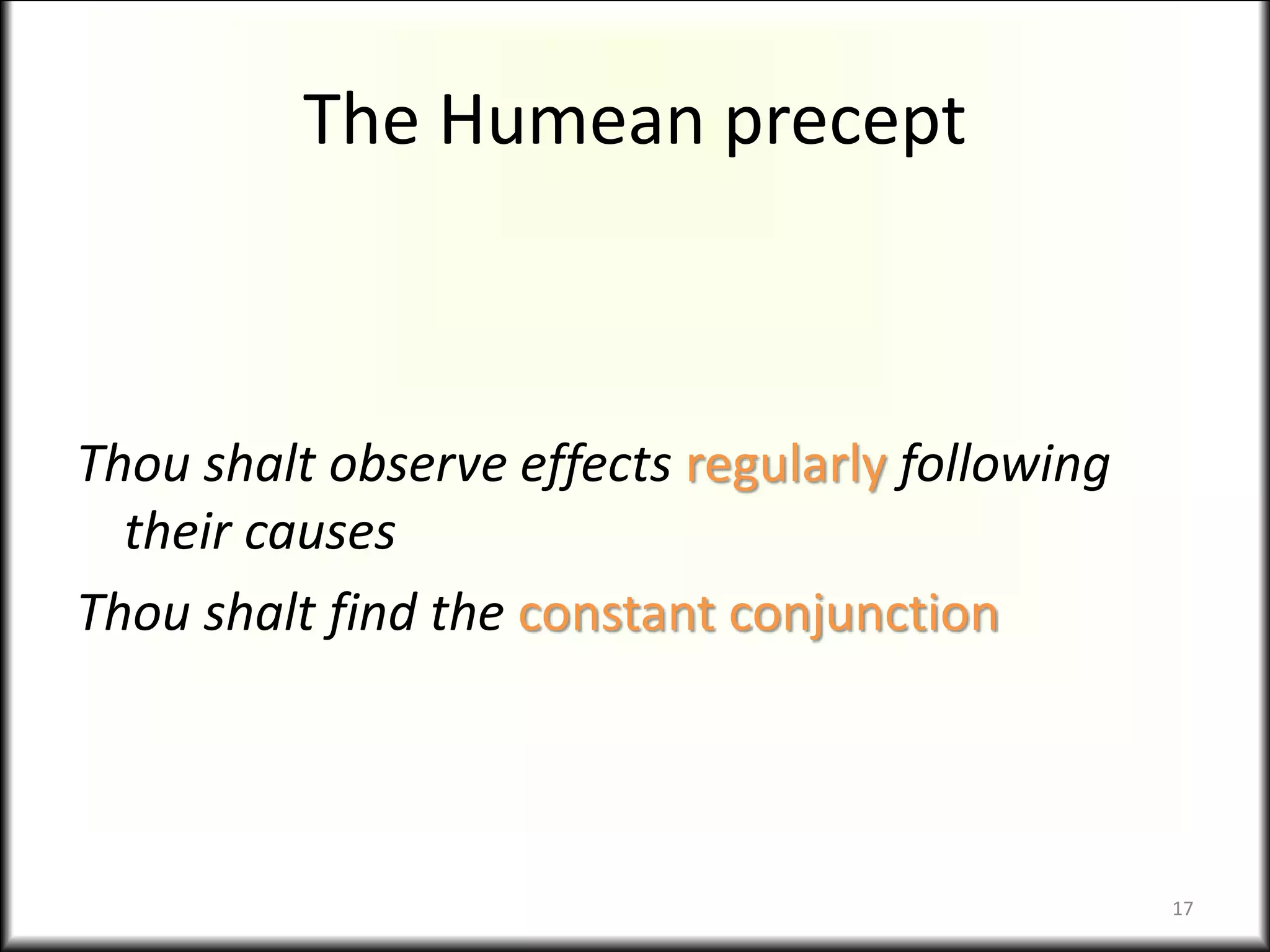 The Humean precept

Thou shalt observe effects regularly following their causes

Thou shalt find the constant conjunction

17